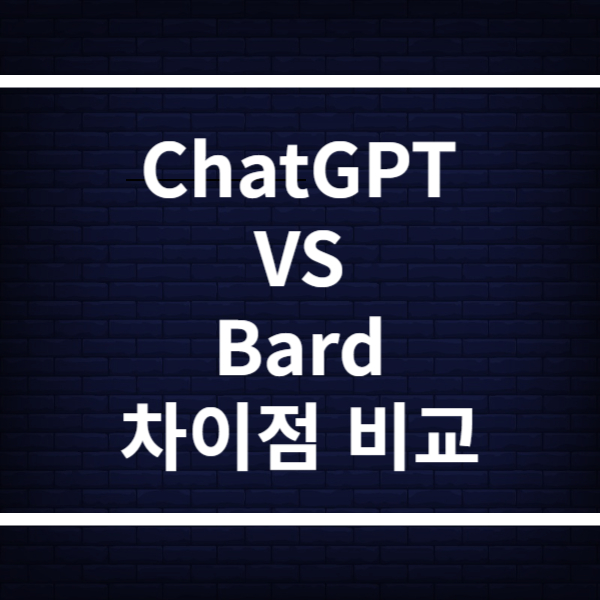 ChatGPT
VS
Bard
차이점 비교